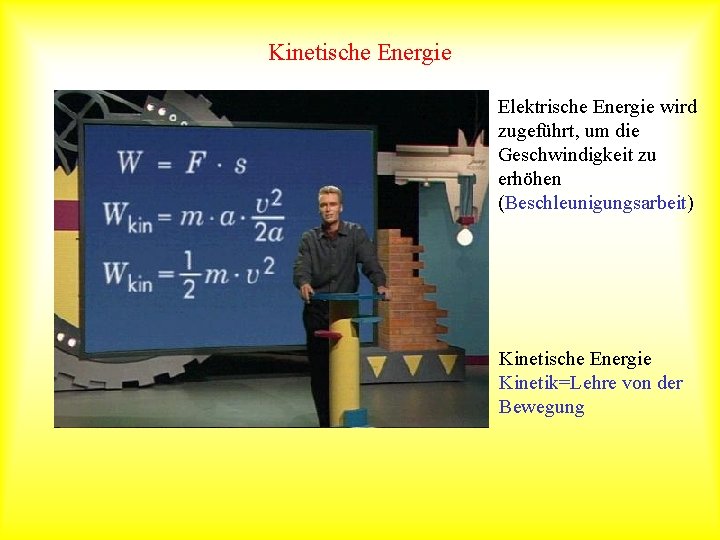 Kinetische Energie

$W = F \cdot s$

$W_{kin} = m \cdot a \cdot \frac{v^2}{2a}$

$W_{kin} = \frac{1}{2} m \cdot v^2$

Elektrische Energie wird zugeführt, um die Geschwindigkeit zu erhöhen (Beschleunigungsarbeit)

Kinetische Energie
Kinetik=Lehre von der Bewegung